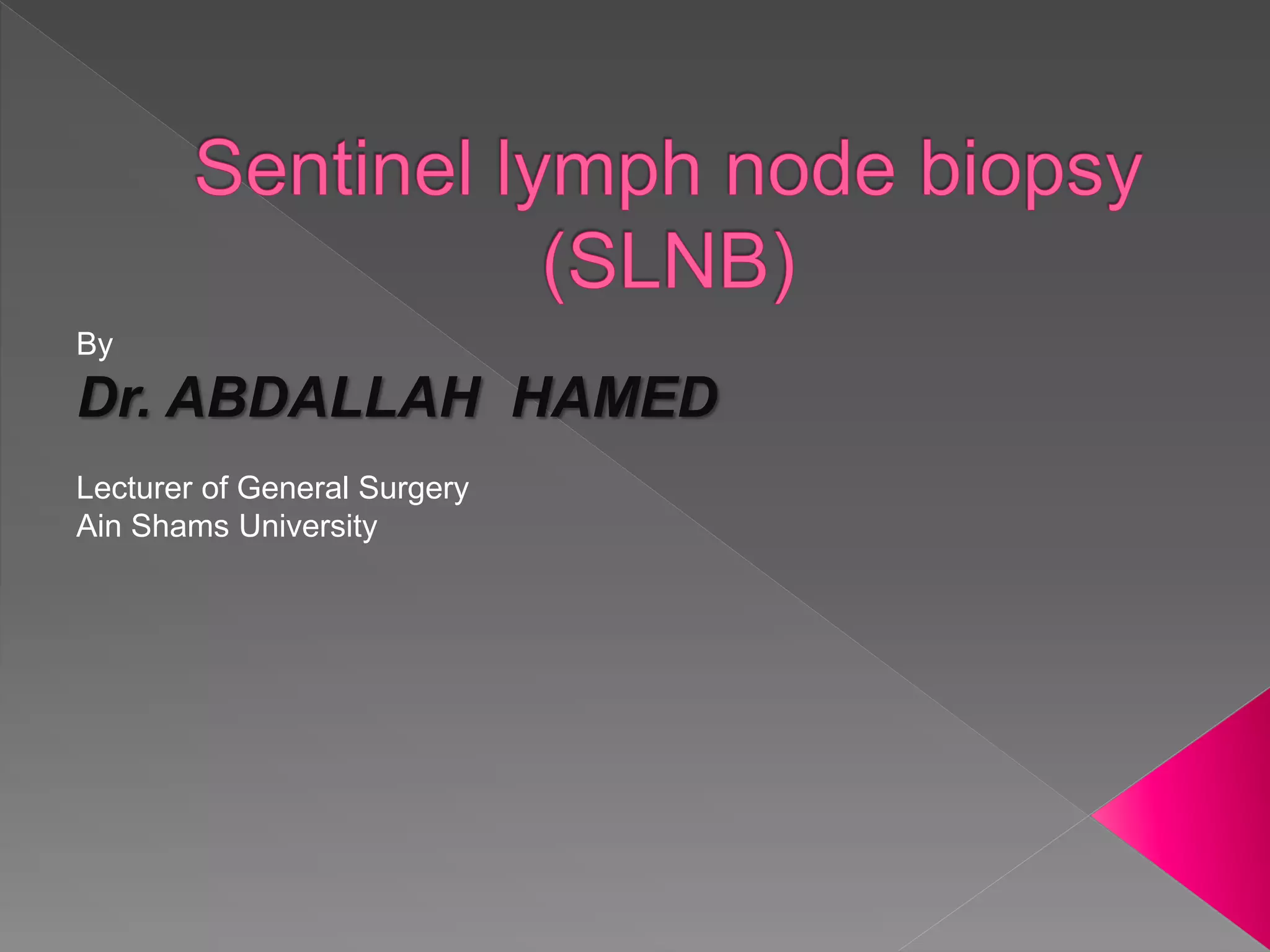 Sentinel lymph node biopsy (SLNB)

By

Dr. ABDALLAH HAMED

Lecturer of General Surgery
Ain Shams University